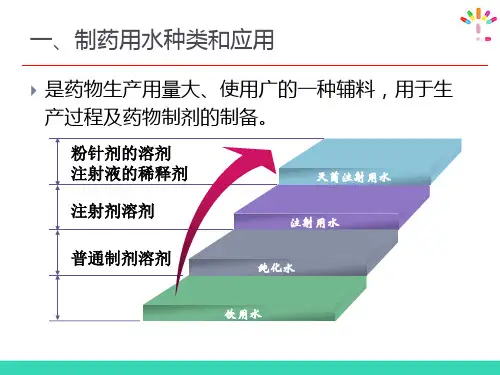 一、制药用水种类和应用

是药物生产用量大、使用广的一种辅料，用于生产过程及药物制剂的制备。

粉针剂的溶剂
注射液的稀释剂

注射剂溶剂

普通制剂溶剂

灭菌注射用水

注射用水

纯化水

饮用水